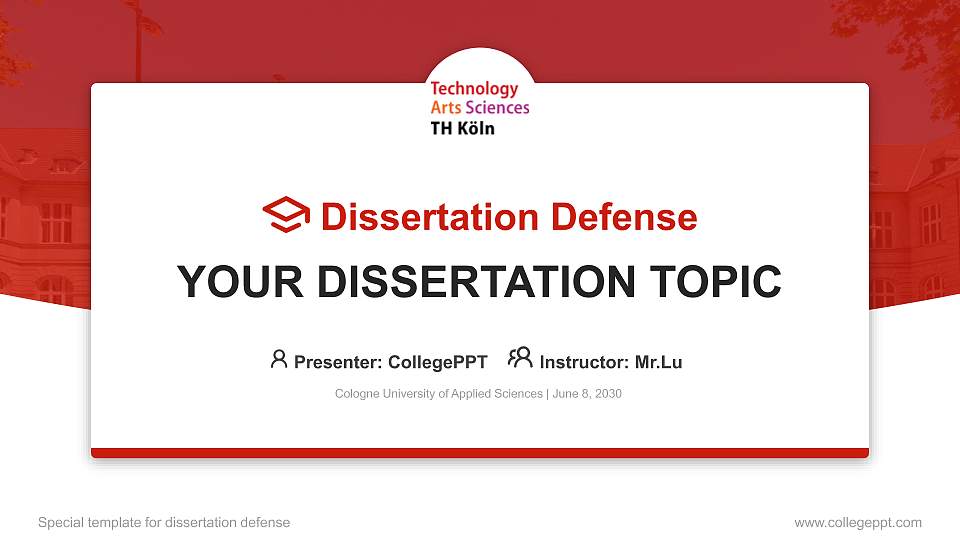 Technology
Arts Sciences
TH Köln

Dissertation Defense

YOUR DISSERTATION TOPIC

Presenter: CollegePPT Instructor: Mr.Lu

Cologne University of Applied Sciences | June 8, 2030

Special template for dissertation defense

www.collegeppt.com